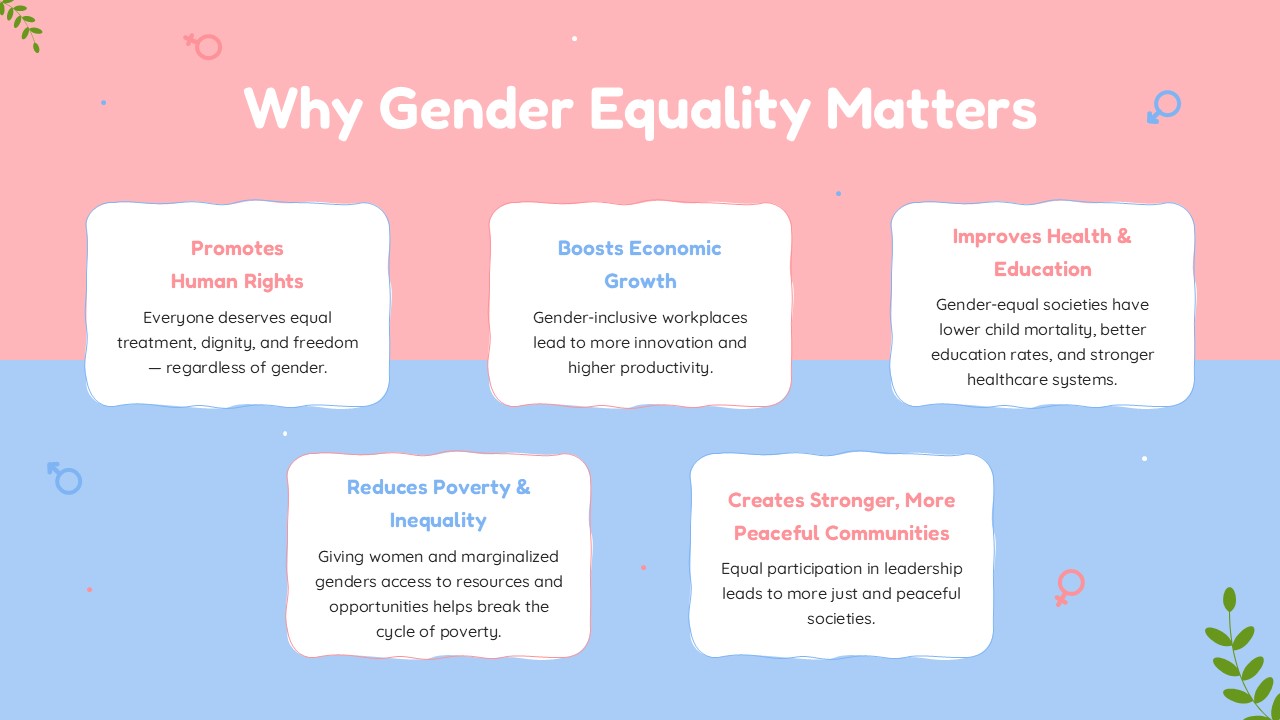 Why Gender Equality Matters

Promotes Human Rights

Everyone deserves equal treatment, dignity, and freedom — regardless of gender.

Boosts Economic Growth

Gender-inclusive workplaces lead to more innovation and higher productivity.

Improves Health & Education

Gender-equal societies have lower child mortality, better education rates, and stronger healthcare systems.

Reduces Poverty & Inequality

Giving women and marginalized genders access to resources and opportunities helps break the cycle of poverty.

Creates Stronger, More Peaceful Communities

Equal participation in leadership leads to more just and peaceful societies.